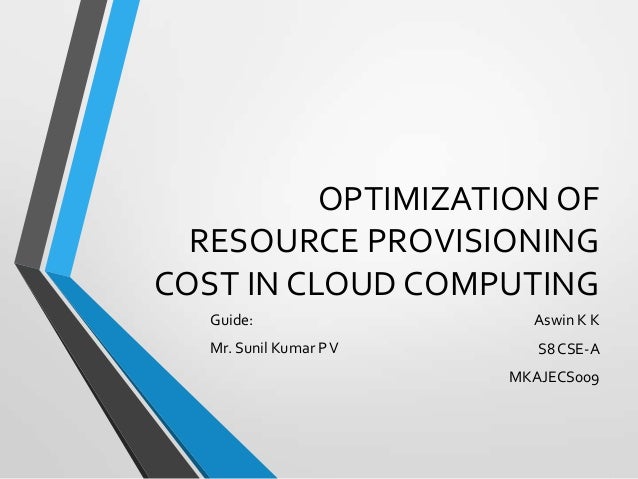 OPTIMIZATION OF RESOURCE PROVISIONING COST IN CLOUD COMPUTING

Guide:

Mr. Sunil Kumar P V

Aswin K K

S8 CSE-A

MKAJECS009